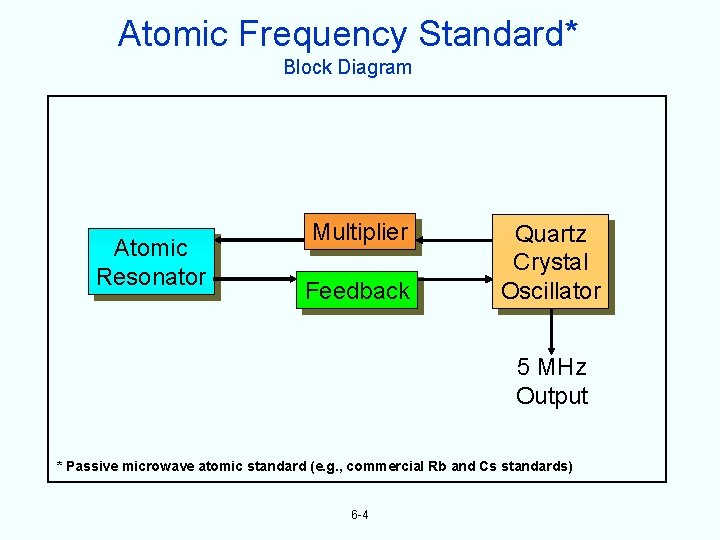 Atomic Frequency Standard*
Block Diagram

Atomic Resonator

Multiplier

Feedback

Quartz Crystal Oscillator

5 MHz Output

* Passive microwave atomic standard (e.g., commercial Rb and Cs standards)

6-4